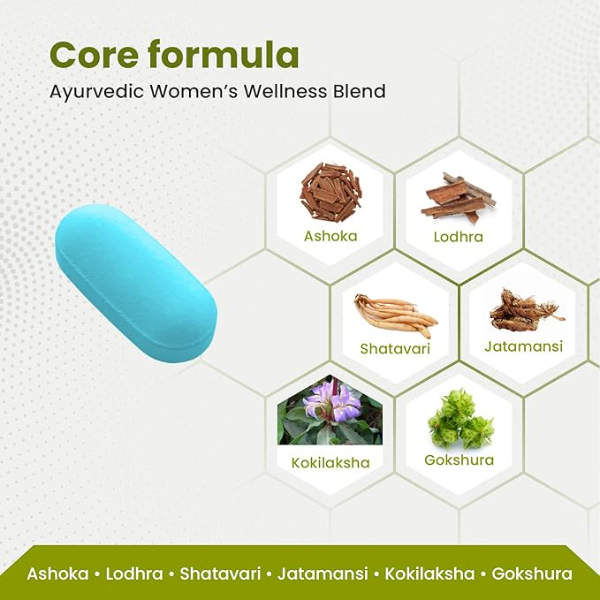 Core formula
Ayurvedic Women's Wellness Blend

Ashoka

Lodhra

Shatavari

Jatamansi

Kokilaksha

Gokshura

Ashoka • Lodhra • Shatavari • Jatamansi • Kokilaksha • Gokshura